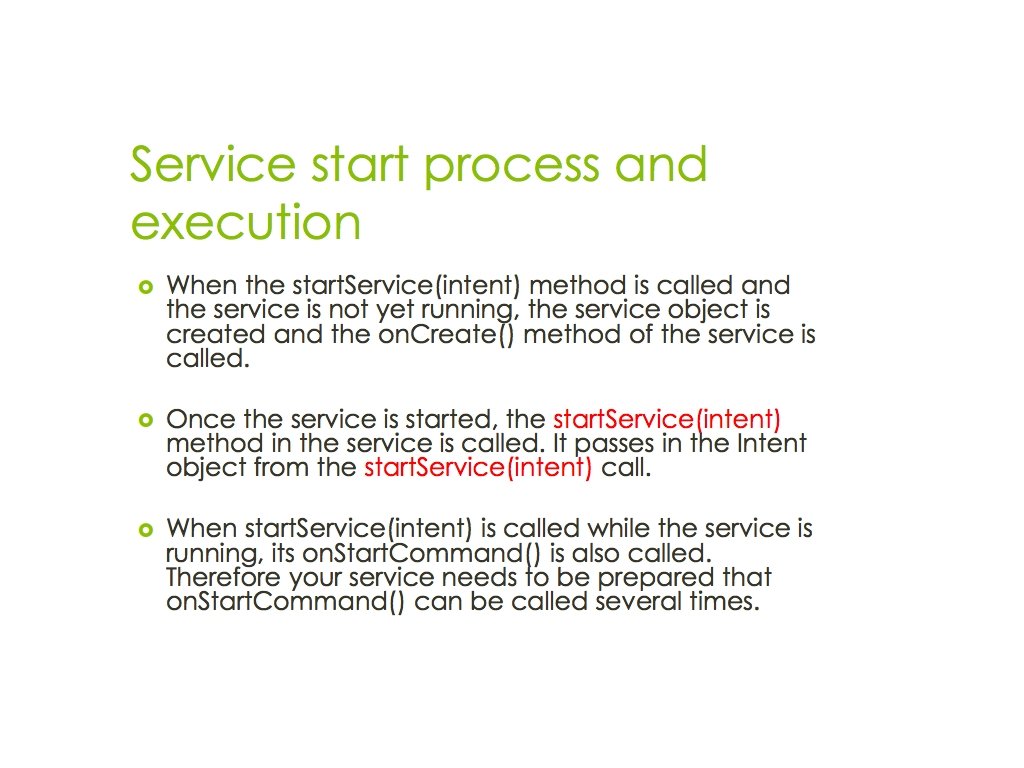 Service start process and execution

When the startService(intent) method is called and the service is not yet running, the service object is created and the onCreate() method of the service is called.

Once the service is started, the startService(intent) method in the service is called. It passes in the Intent object from the startService(intent) call.

When startService(intent) is called while the service is running, its onStartCommand() is also called. Therefore your service needs to be prepared that onStartCommand() can be called several times.